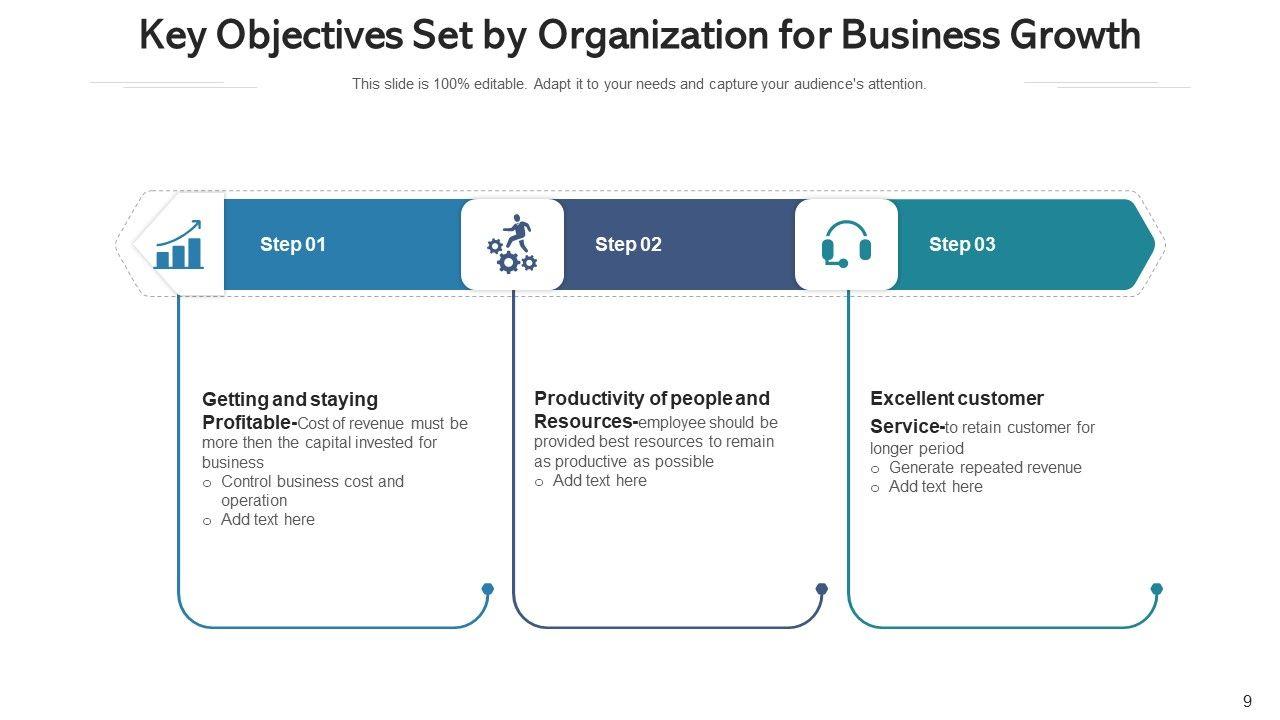 Key Objectives Set by Organization for Business Growth

This slide is 100% editable. Adapt it to your needs and capture your audience's attention.

Step 01

Step 02

Step 03

Getting and staying Profitable-Cost of revenue must be more then the capital invested for business
o Control business cost and operation
o Add text here

Productivity of people and Resources-employee should be provided best resources to remain as productive as possible
o Add text here

Excellent customer Service-to retain customer for longer period
o Generate repeated revenue
o Add text here

9